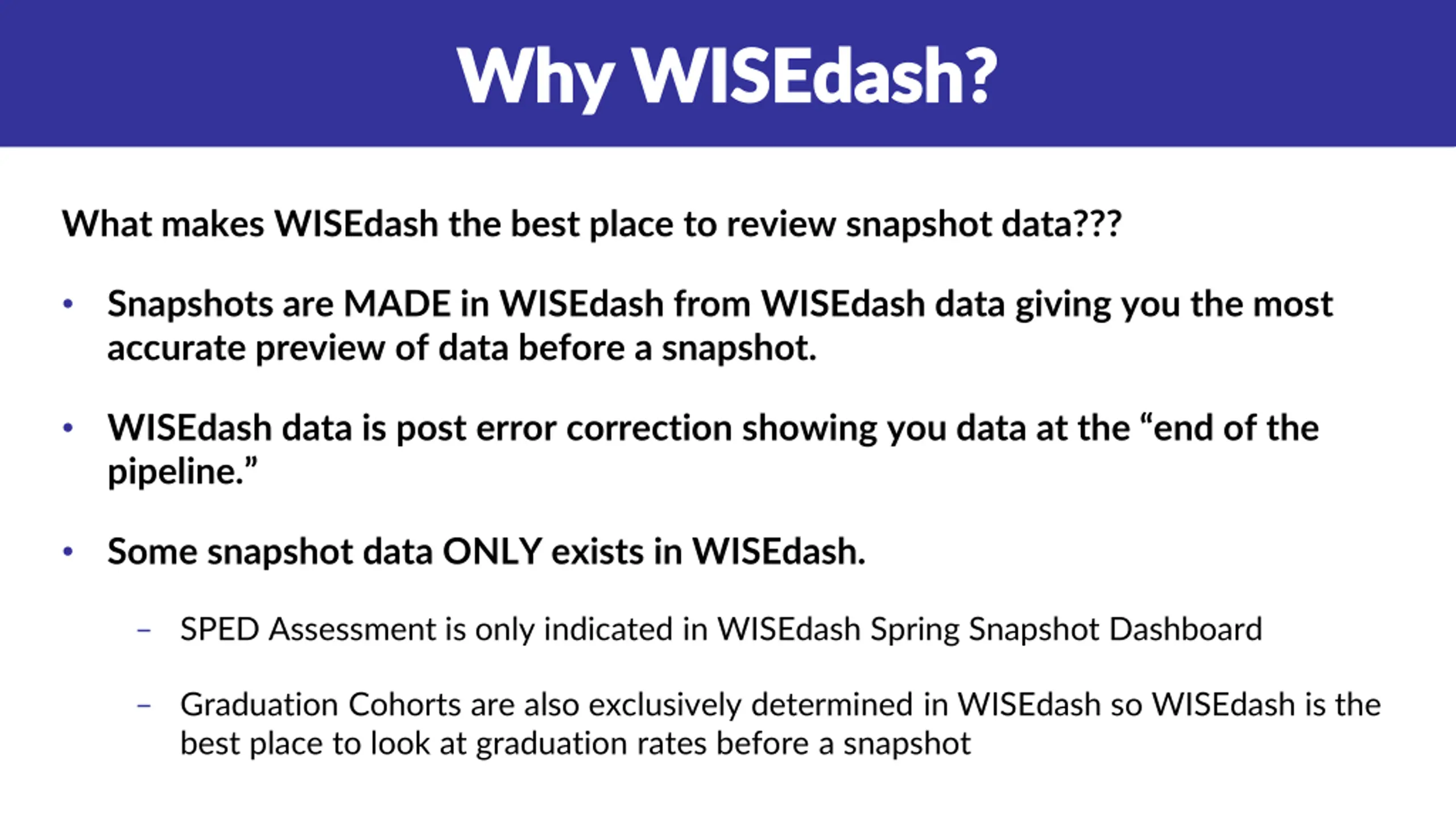 Why WISEdash?

What makes WISEdash the best place to review snapshot data???

• Snapshots are MADE in WISEdash from WISEdash data giving you the most accurate preview of data before a snapshot.

• WISEdash data is post error correction showing you data at the “end of the pipeline.”

• Some snapshot data ONLY exists in WISEdash.

– SPED Assessment is only indicated in WISEdash Spring Snapshot Dashboard

– Graduation Cohorts are also exclusively determined in WISEdash so WISEdash is the best place to look at graduation rates before a snapshot